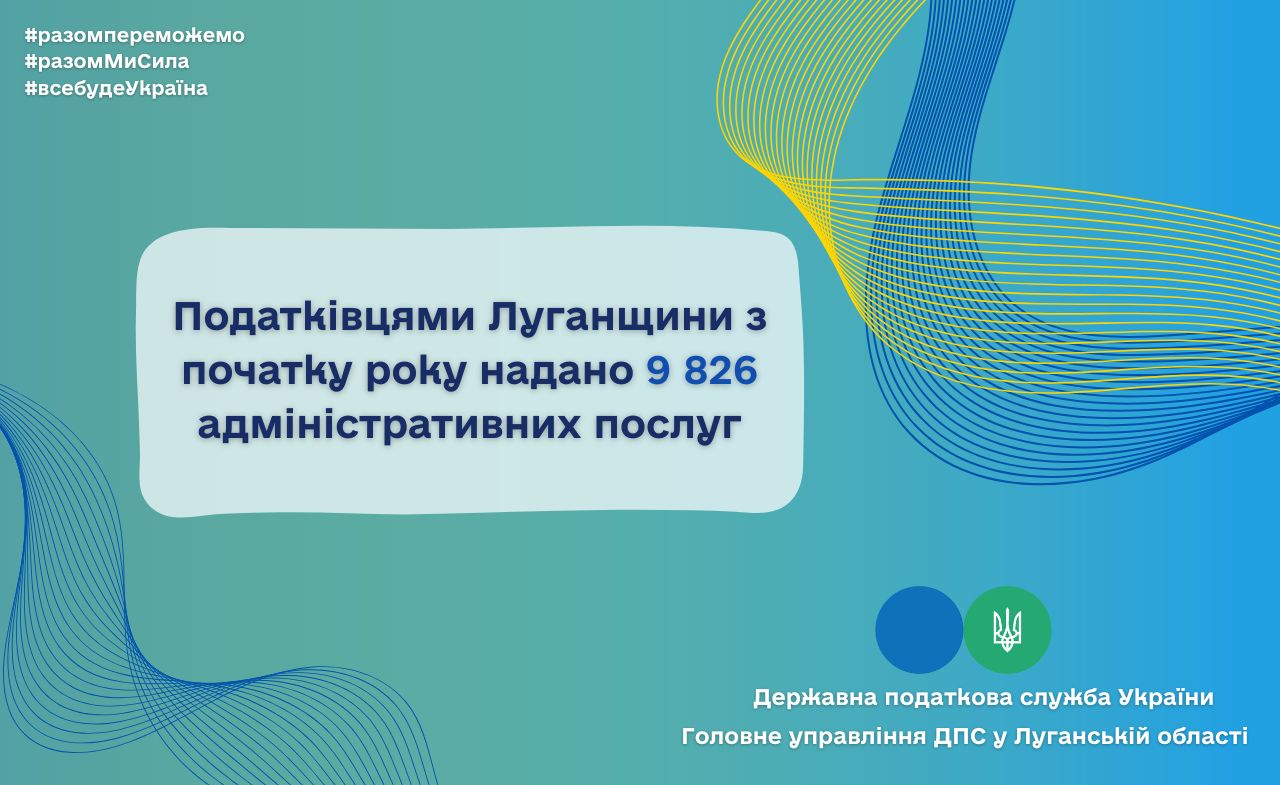 #разомпереможемо
#разомМиСила
#всебудеУкраїна

Податківцями Луганщини з початку року надано 9 826 адміністративних послуг

Державна податкова служба України
Головне управління ДПС у Луганській області